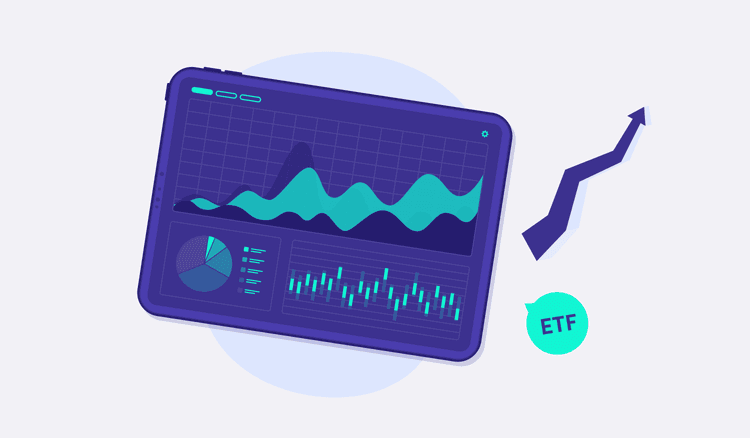 ETF